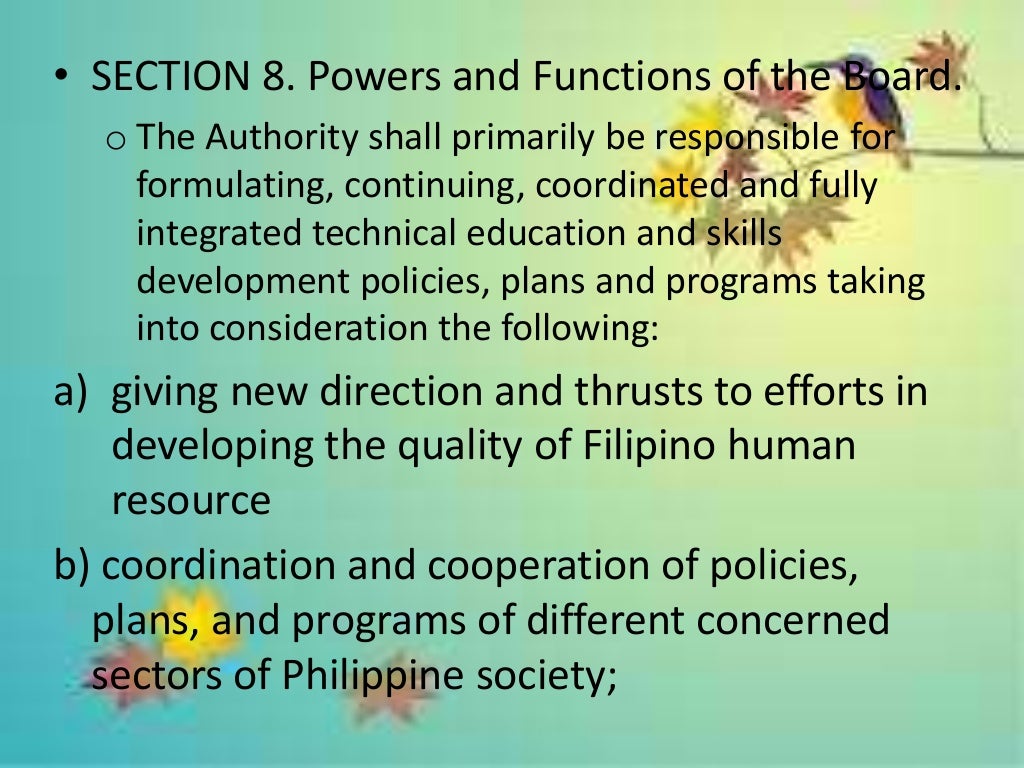 • SECTION 8. Powers and Functions of the Board.

o The Authority shall primarily be responsible for formulating, continuing, coordinated and fully integrated technical education and skills development policies, plans and programs taking into consideration the following:

a) giving new direction and thrusts to efforts in developing the quality of Filipino human resource

b) coordination and cooperation of policies, plans, and programs of different concerned sectors of Philippine society;